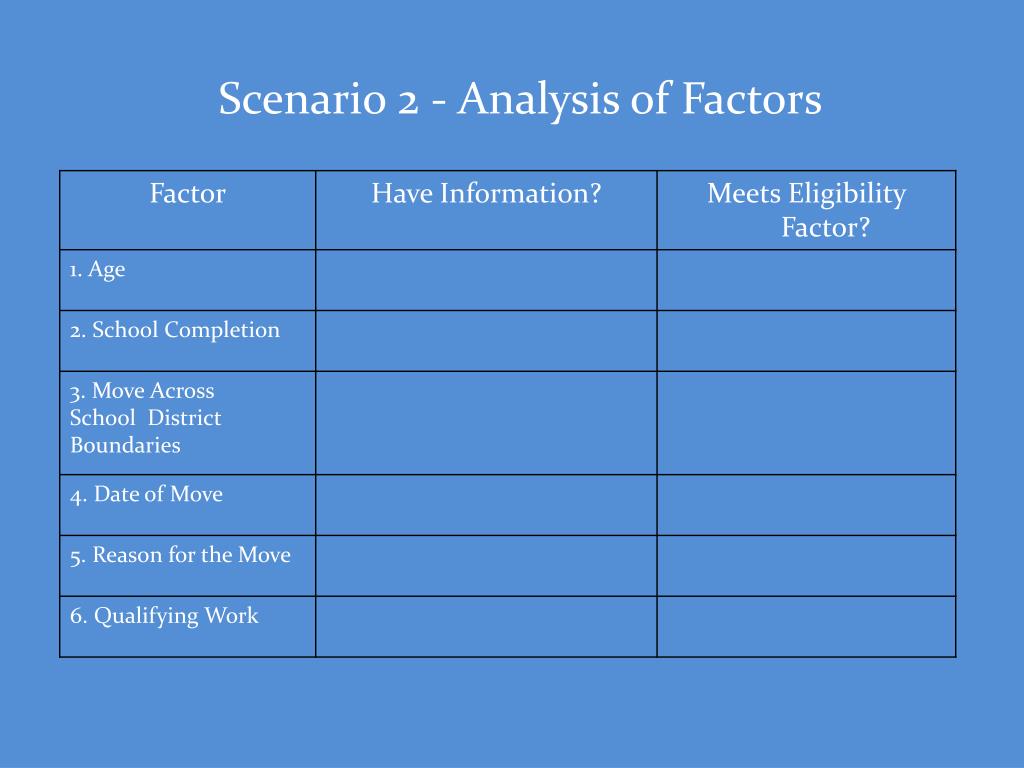 Scenario 2 - Analysis of Factors

| Factor | Have Information? | Meets Eligibility Factor? |
|---|---|---|
| 1. Age | | |
| 2. School Completion | | |
| 3. Move Across School District Boundaries | | |
| 4. Date of Move | | |
| 5. Reason for the Move | | |
| 6. Qualifying Work | | |